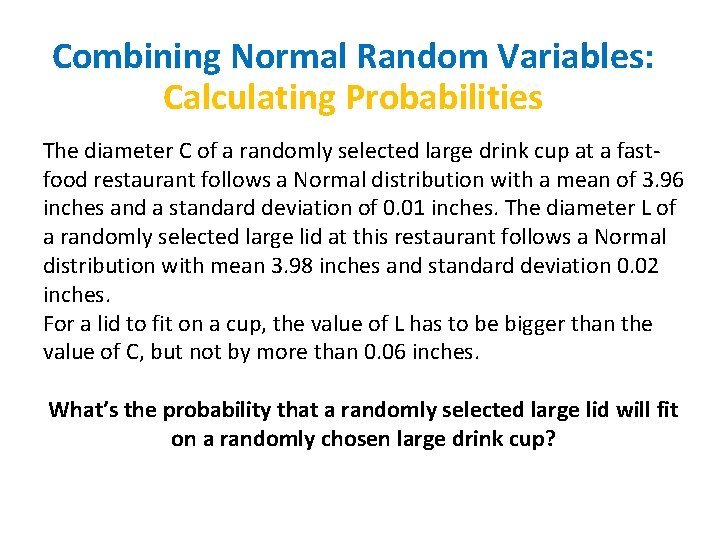 Combining Normal Random Variables:
Calculating Probabilities

The diameter C of a randomly selected large drink cup at a fast-food restaurant follows a Normal distribution with a mean of 3.96 inches and a standard deviation of 0.01 inches. The diameter L of a randomly selected large lid at this restaurant follows a Normal distribution with mean 3.98 inches and standard deviation 0.02 inches.
For a lid to fit on a cup, the value of L has to be bigger than the value of C, but not by more than 0.06 inches.

What's the probability that a randomly selected large lid will fit on a randomly chosen large drink cup?